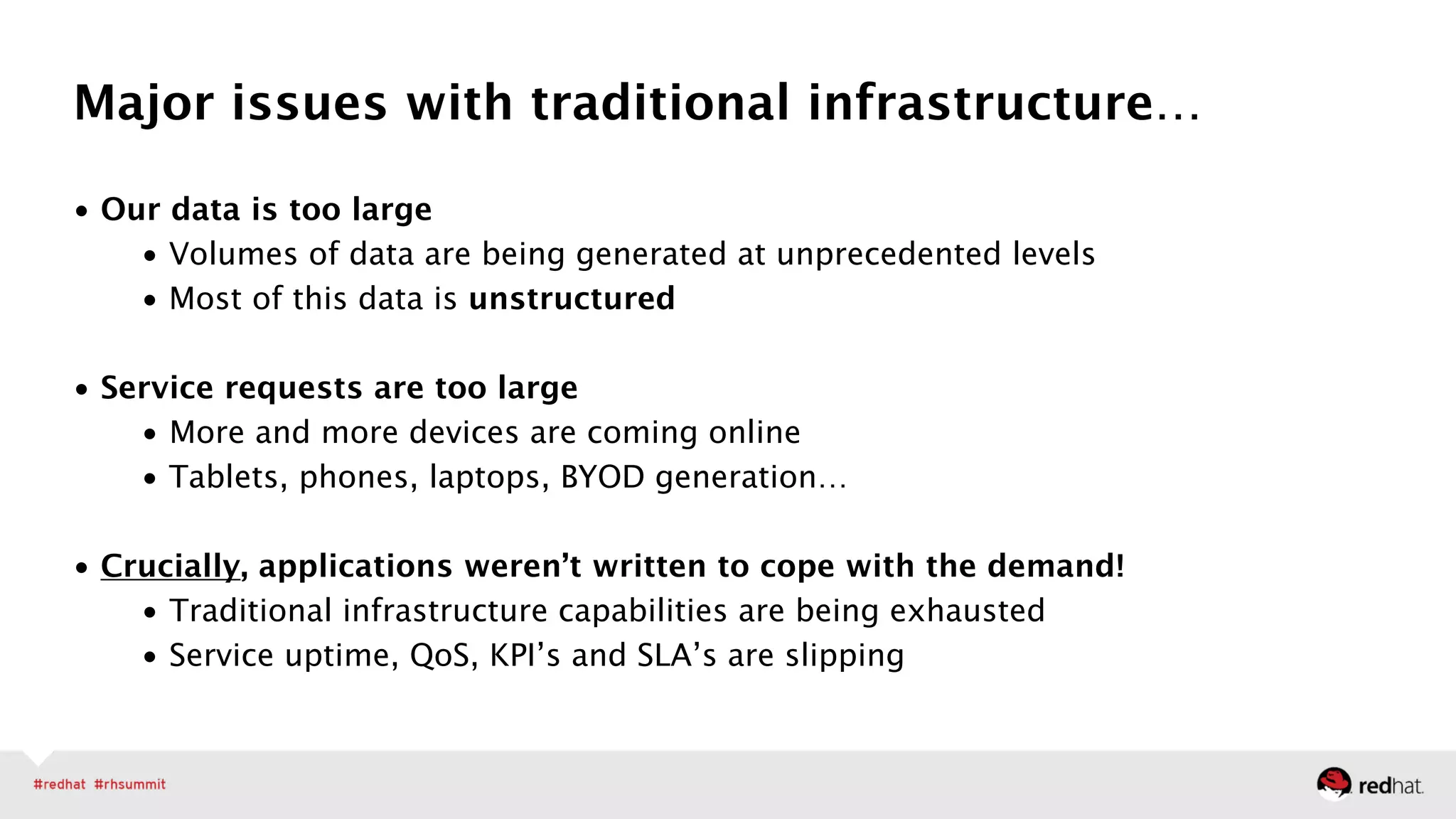 Major issues with traditional infrastructure…

• Our data is too large
 • Volumes of data are being generated at unprecedented levels
 • Most of this data is unstructured

• Service requests are too large
 • More and more devices are coming online
 • Tablets, phones, laptops, BYOD generation…

• Crucially, applications weren't written to cope with the demand!
 • Traditional infrastructure capabilities are being exhausted
 • Service uptime, QoS, KPI's and SLA's are slipping

#redhat #rhsummit

redhat.